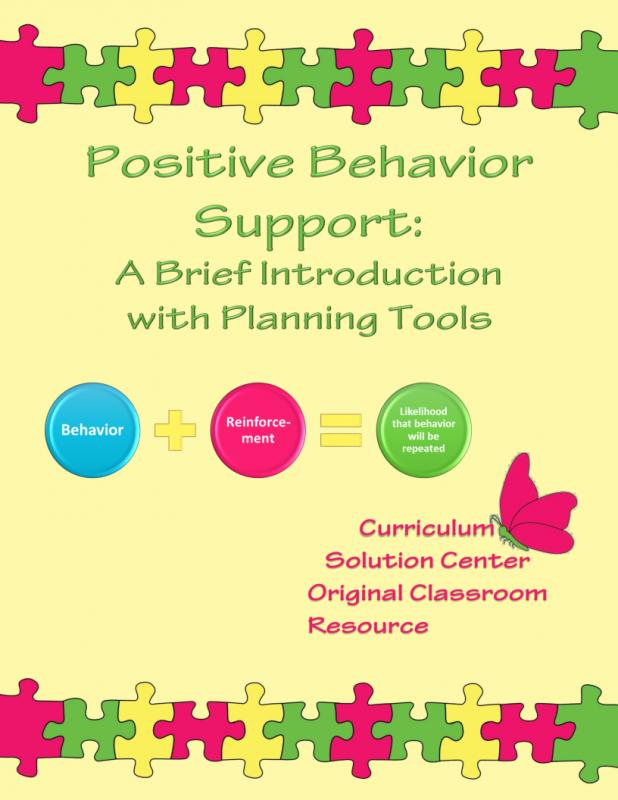 Positive Behavior Support:
A Brief Introduction with Planning Tools

Behavior + Reinforcement = Likelihood that behavior will be repeated

Curriculum Solution Center Original Classroom Resource